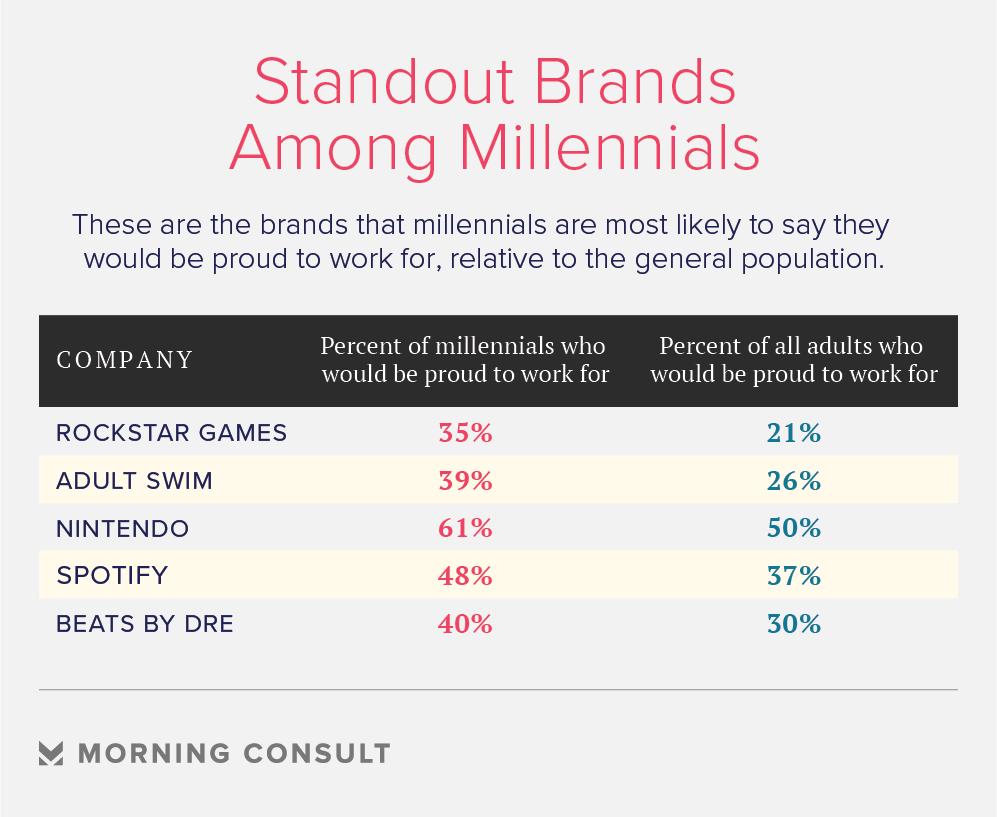 Standout Brands Among Millennials

These are the brands that millennials are most likely to say they would be proud to work for, relative to the general population.

| COMPANY | Percent of millennials who would be proud to work for | Percent of all adults who would be proud to work for |
|---|---|---|
| ROCKSTAR GAMES | 35% | 21% |
| ADULT SWIM | 39% | 26% |
| NINTENDO | 61% | 50% |
| SPOTIFY | 48% | 37% |
| BEATS BY DRE | 40% | 30% |

MORNING CONSULT